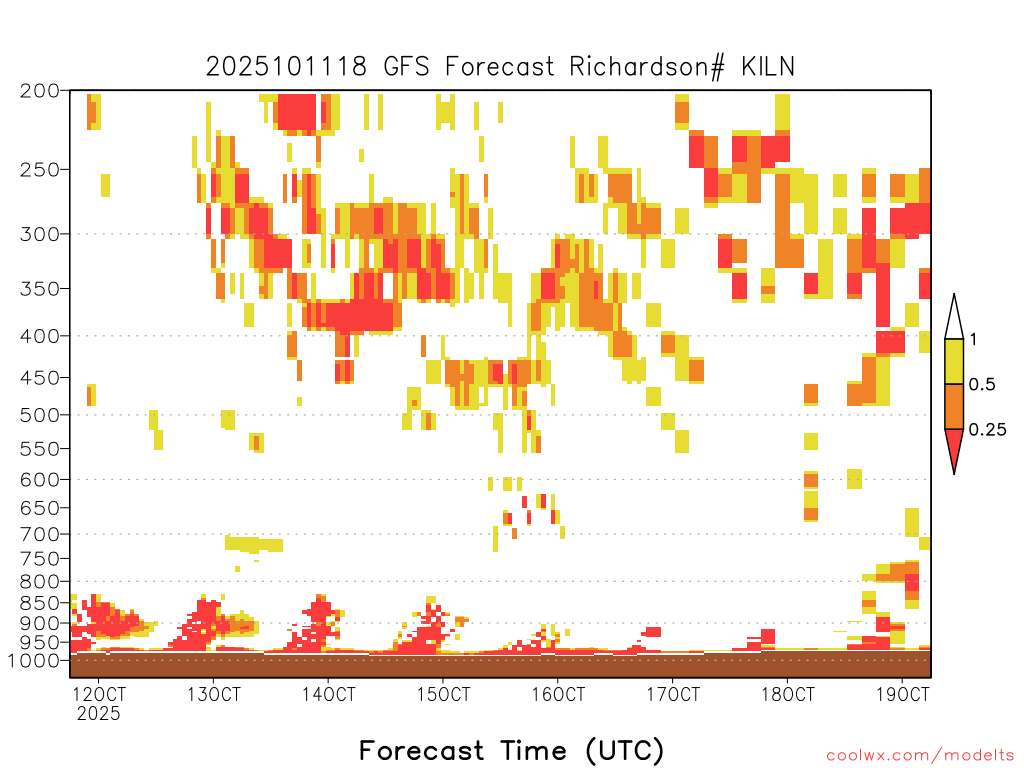 2025101118 GFS Forecast Richardson# KILN

200
250
300
350
400
450
500
550
600
650
700
750
800
850
900
950
1000

1
0.5
0.25

12OCT
2025
13OCT
14OCT
15OCT
16OCT
17OCT
18OCT
19OCT

Forecast Time (UTC)

coolwx.com/modelts